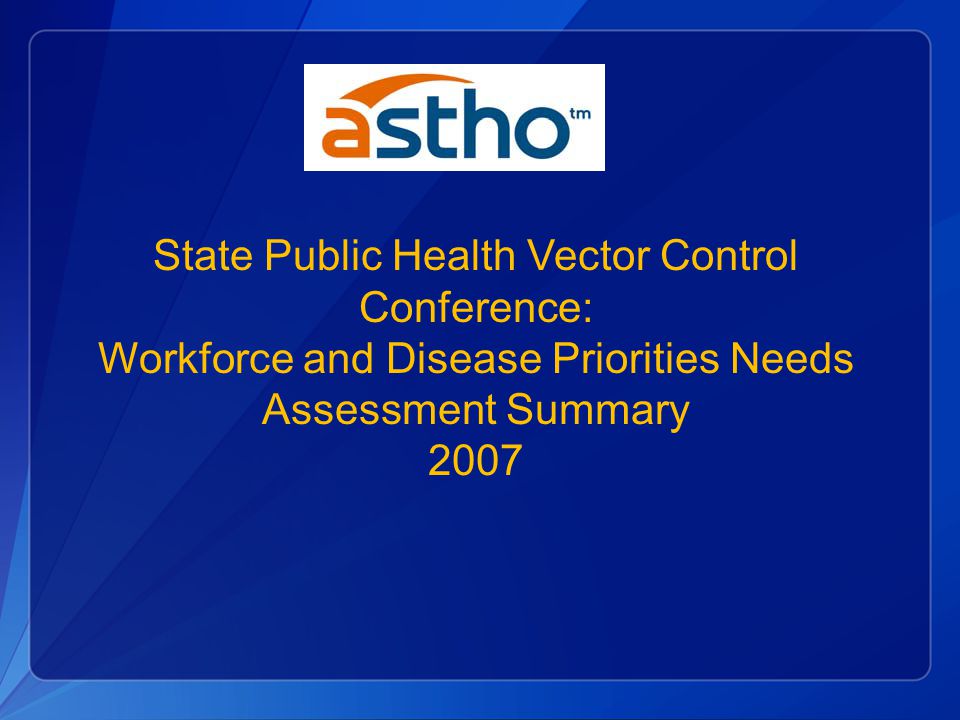 astho tm

State Public Health Vector Control Conference:
Workforce and Disease Priorities Needs Assessment Summary
2007